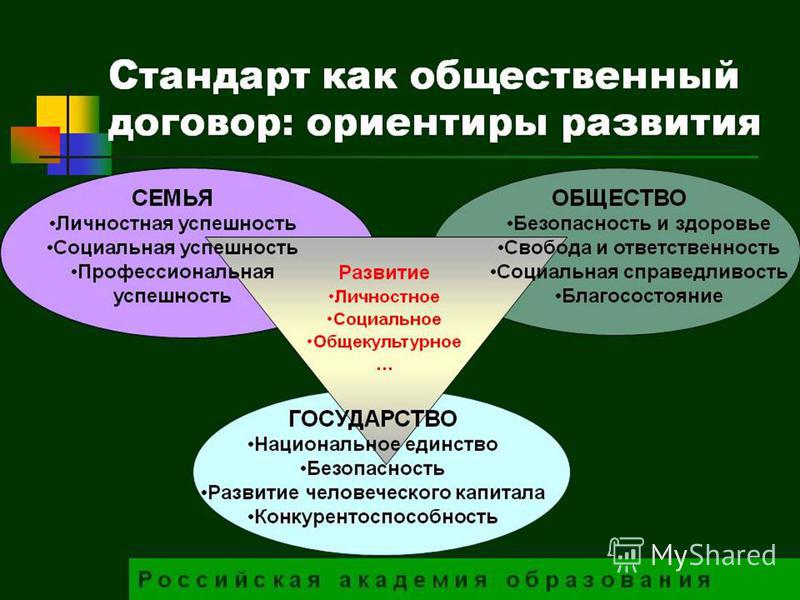 Стандарт как общественный договор: ориентиры развития

СЕМЬЯ
•Личностная успешность
•Социальная успешность
•Профессиональная успешность

ОБЩЕСТВО
•Безопасность и здоровье
•Свобода и ответственность
•Социальная справедливость
•Благосостояние

Развитие
•Личностное
•Социальное
•Общекультурное
…

ГОСУДАРСТВО
•Национальное единство
•Безопасность
•Развитие человеческого капитала
•Конкурентоспособность

MyShared

Российская академия образования